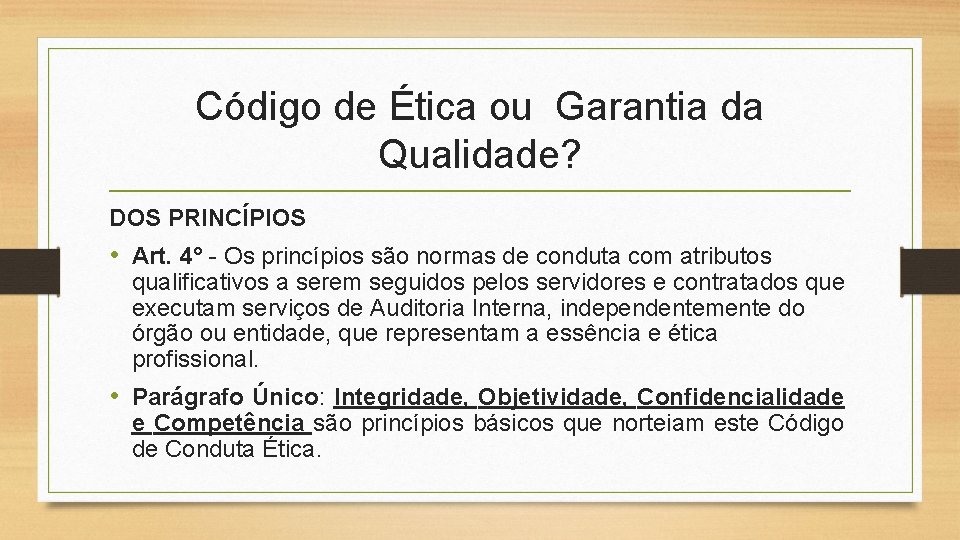 Código de Ética ou Garantia da Qualidade?

DOS PRINCÍPIOS

• Art. 4º - Os princípios são normas de conduta com atributos qualificativos a serem seguidos pelos servidores e contratados que executam serviços de Auditoria Interna, independentemente do órgão ou entidade, que representam a essência e ética profissional.

• Parágrafo Único: Integridade, Objetividade, Confidencialidade e Competência são princípios básicos que norteiam este Código de Conduta Ética.